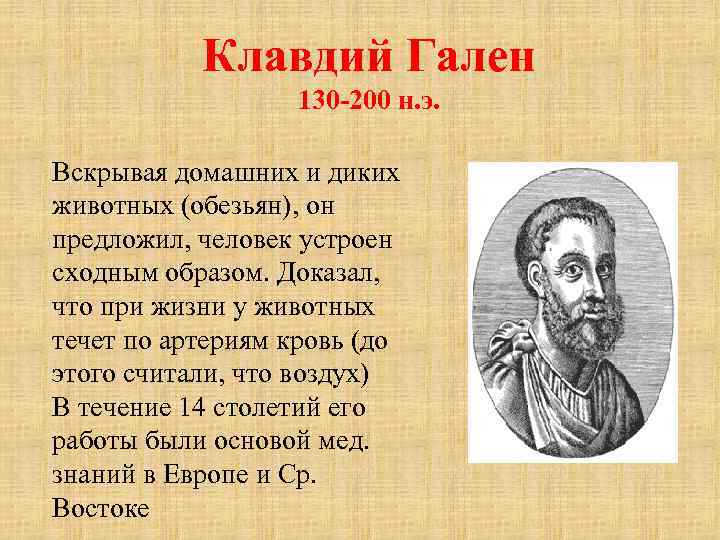 Клавдий Гален
130-200 н.э.

Вскрывая домашних и диких животных (обезьян), он предложил, человек устроен сходным образом. Доказал, что при жизни у животных течет по артериям кровь (до этого считали, что воздух)
В течение 14 столетий его работы были основой мед. знаний в Европе и Ср. Востоке